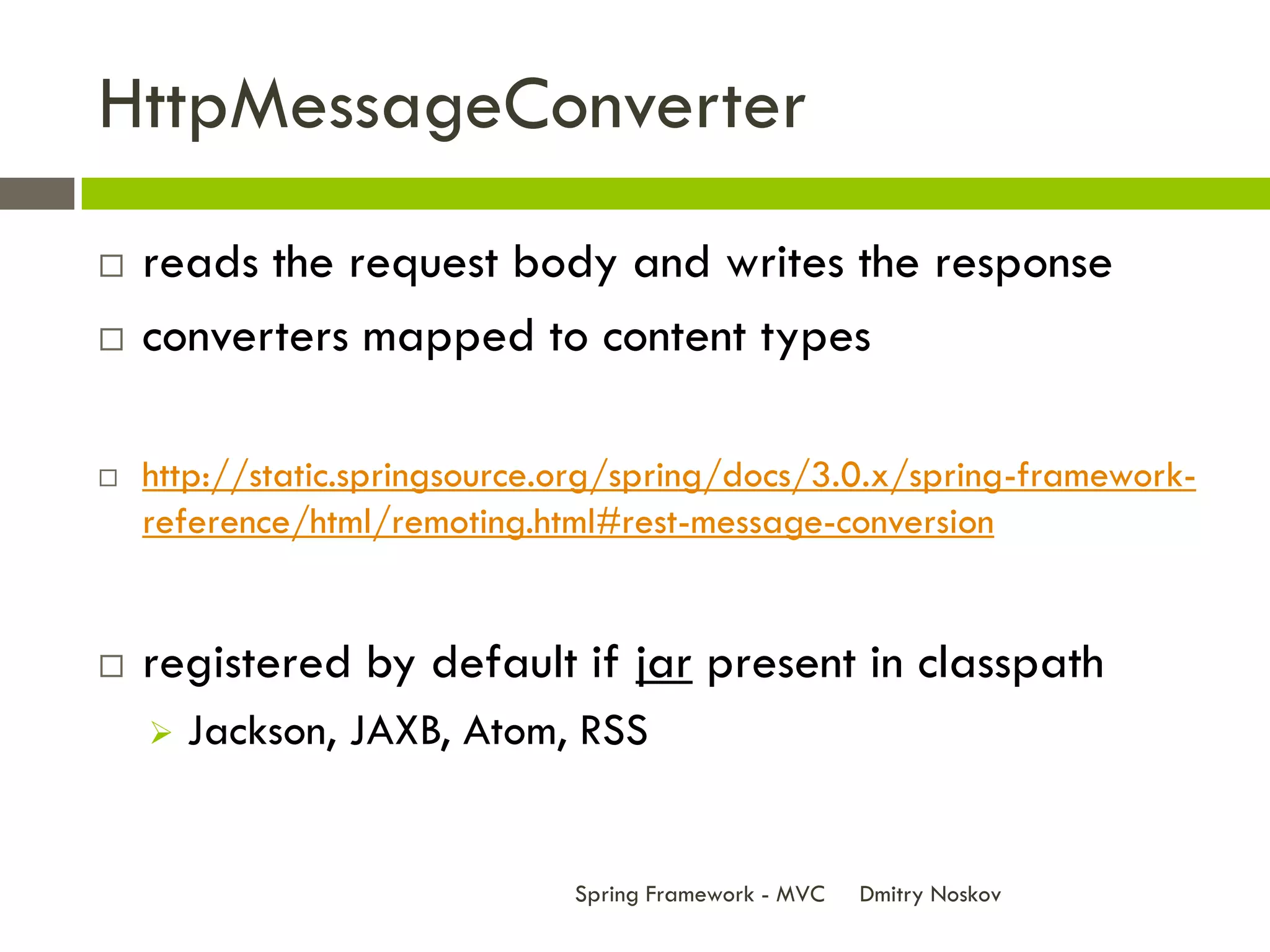 HttpMessageConverter

□ reads the request body and writes the response

□ converters mapped to content types

□ http://static.springsource.org/spring/docs/3.0.x/spring-framework-reference/html/remoting.html#rest-message-conversion

□ registered by default if jar present in classpath

➢ Jackson, JAXB, Atom, RSS

Spring Framework - MVC Dmitry Noskov